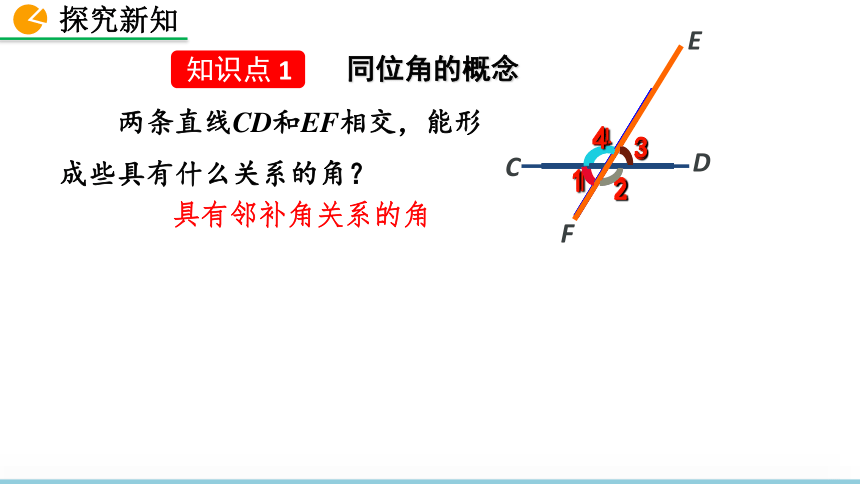 探究新知

知识点 1　同位角的概念

两条直线$CD$和$EF$相交，能形成些具有什么关系的角？

具有邻补角关系的角

E
4
3
C
D
1
2
F